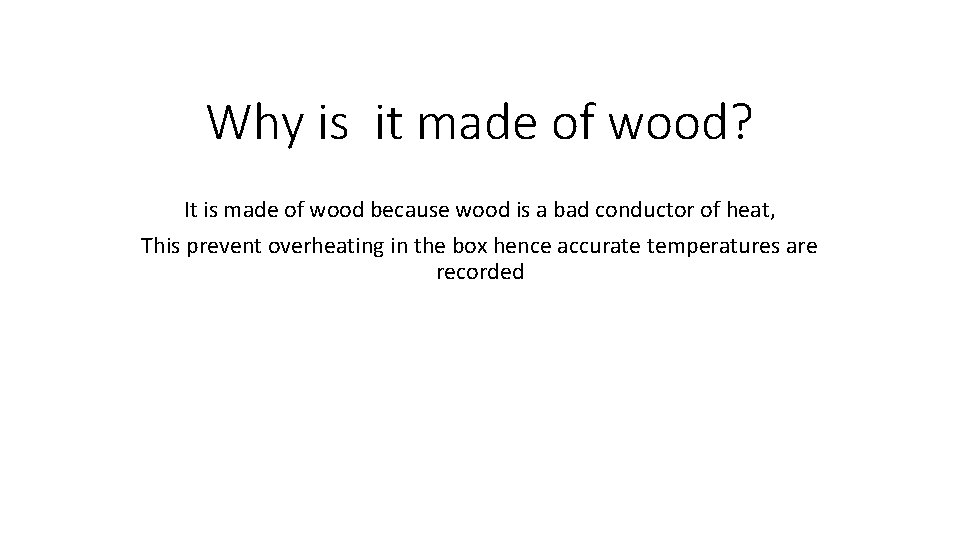 Why is  it made of wood?

It is made of wood because wood is a bad conductor of heat,

This prevent overheating in the box hence accurate temperatures are recorded